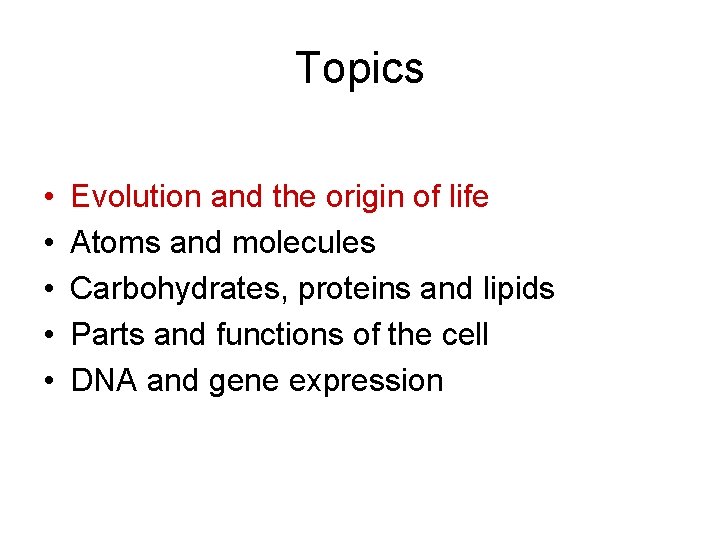 Topics

• Evolution and the origin of life
• Atoms and molecules
• Carbohydrates, proteins and lipids
• Parts and functions of the cell
• DNA and gene expression